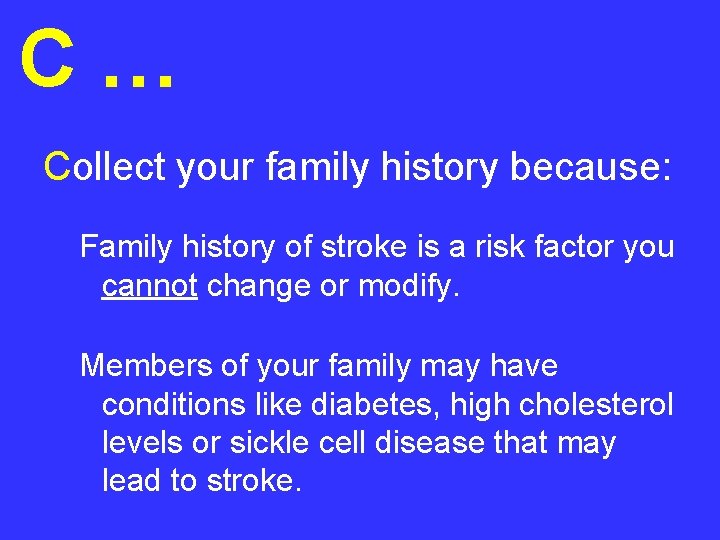 C …

Collect your family history because:

Family history of stroke is a risk factor you cannot change or modify.

Members of your family may have conditions like diabetes, high cholesterol levels or sickle cell disease that may lead to stroke.